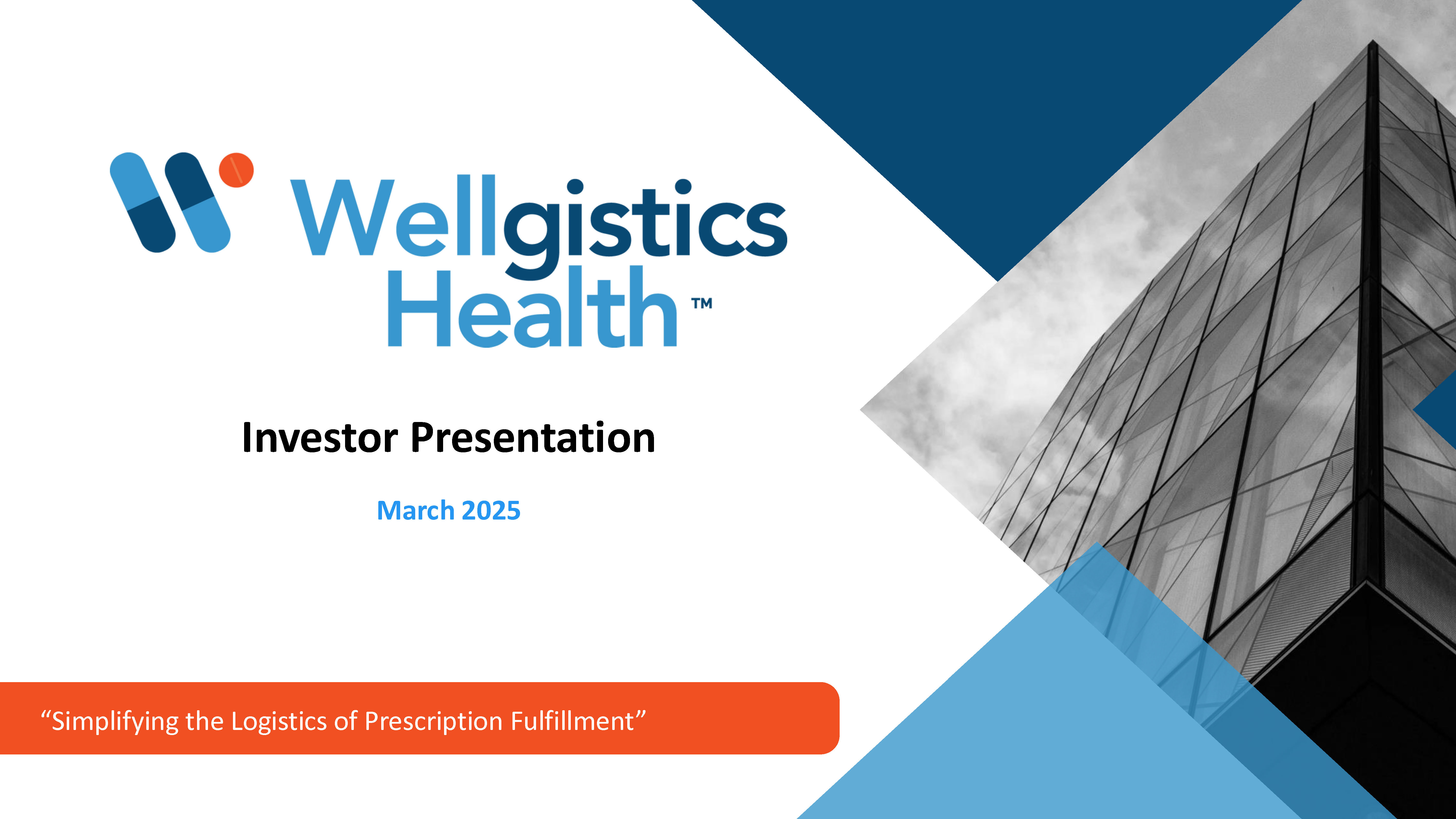 Wellgistics Health™

Investor Presentation

March 2025

“Simplifying the Logistics of Prescription Fulfillment”